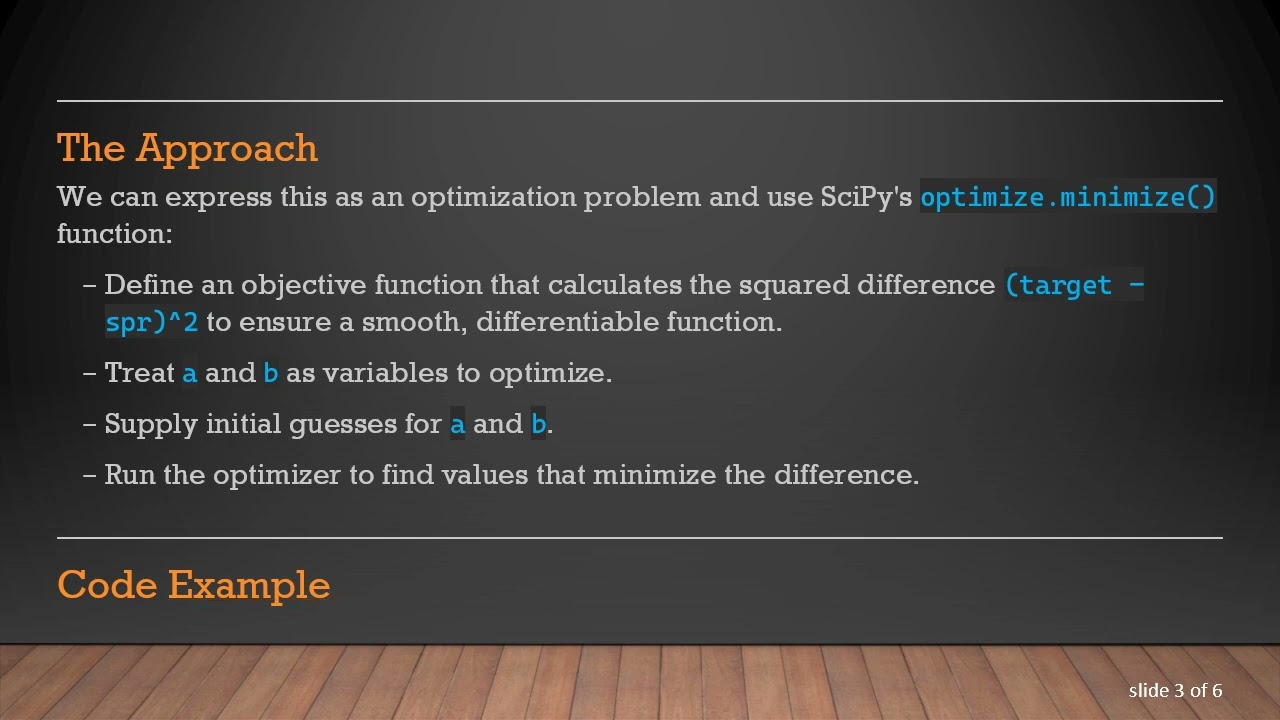 The Approach

We can express this as an optimization problem and use SciPy's optimize.minimize() function:

– Define an objective function that calculates the squared difference (target - spr)^2 to ensure a smooth, differentiable function.

– Treat a and b as variables to optimize.

– Supply initial guesses for a and b.

– Run the optimizer to find values that minimize the difference.

Code Example

slide 3 of 6